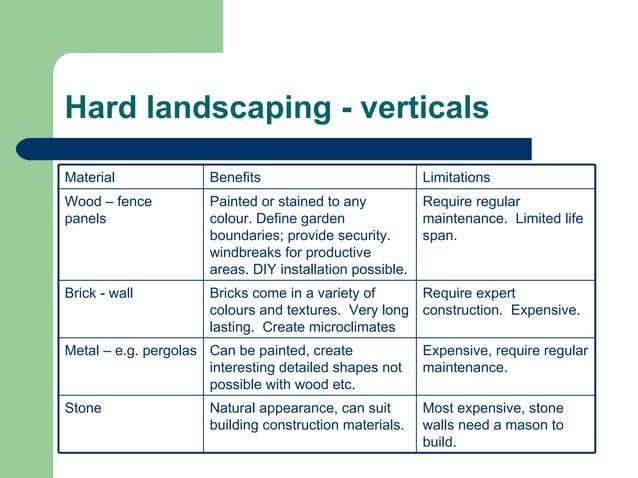 Hard landscaping - verticals

| Material | Benefits | Limitations |
|---|---|---|
| Wood – fence panels | Painted or stained to any colour. Define garden boundaries; provide security. windbreaks for productive areas. DIY installation possible. | Require regular maintenance. Limited life span. |
| Brick - wall | Bricks come in a variety of colours and textures. Very long lasting. Create microclimates | Require expert construction. Expensive. |
| Metal – e.g. pergolas | Can be painted, create interesting detailed shapes not possible with wood etc. | Expensive, require regular maintenance. |
| Stone | Natural appearance, can suit building construction materials. | Most expensive, stone walls need a mason to build. |